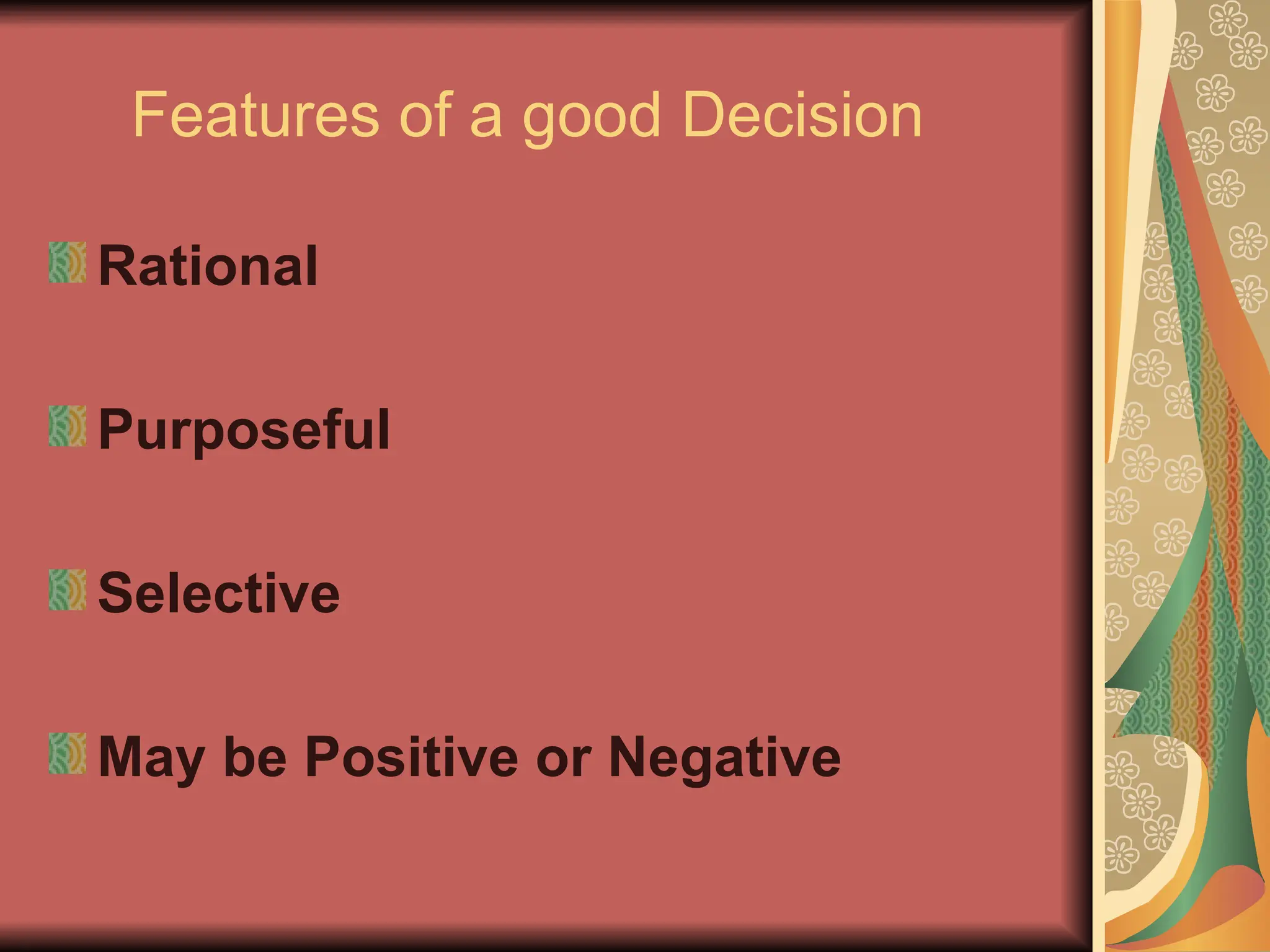 Features of a good Decision

Rational

Purposeful

Selective

May be Positive or Negative